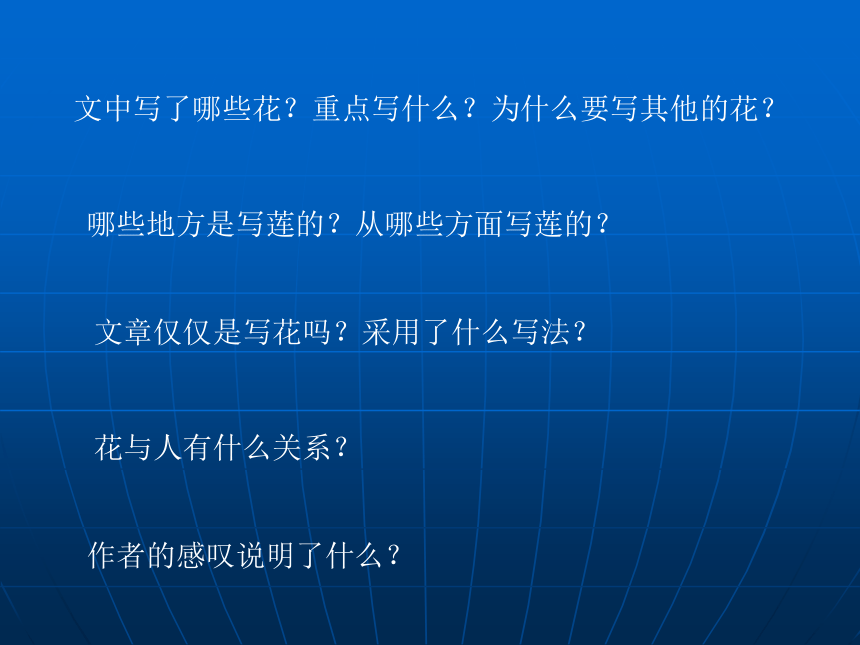 文中写了哪些花？重点写什么？为什么要写其他的花？

哪些地方是写莲的？从哪些方面写莲的？

文章仅仅是写花吗？采用了什么写法？

花与人有什么关系？

作者的感叹说明了什么？